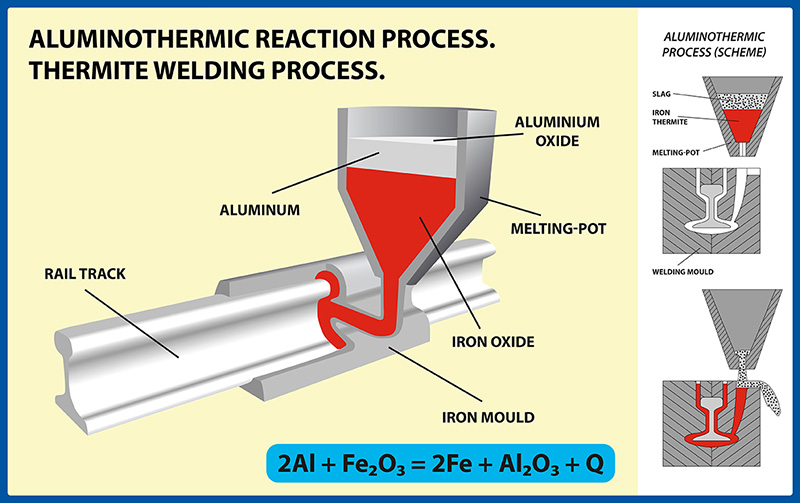 ALUMINOTHERMIC REACTION PROCESS.
THERMITE WELDING PROCESS.

ALUMINIUM OXIDE

ALUMINUM

MELTING-POT

RAIL TRACK

IRON OXIDE

IRON MOULD

$2Al + Fe_2O_3 = 2Fe + Al_2O_3 + Q$

ALUMINOTHERMIC PROCESS (SCHEME)

SLAG

IRON THERMITE

MELTING-POT

WELDING MOULD